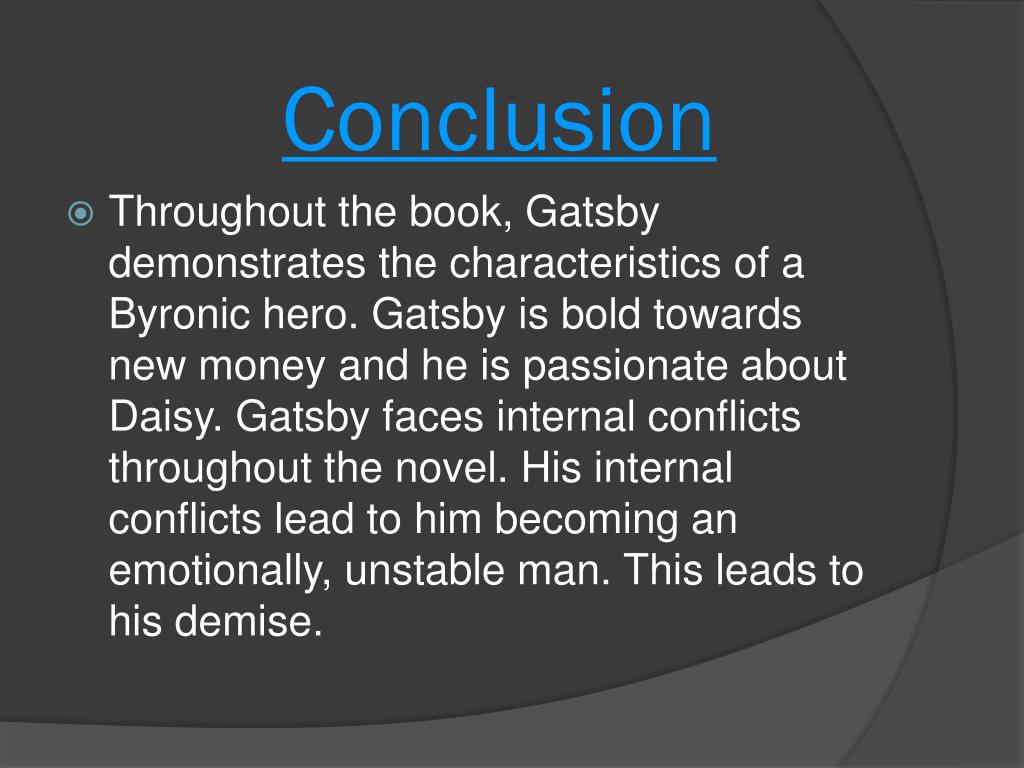 Conclusion

Throughout the book, Gatsby demonstrates the characteristics of a Byronic hero. Gatsby is bold towards new money and he is passionate about Daisy. Gatsby faces internal conflicts throughout the novel. His internal conflicts lead to him becoming an emotionally, unstable man. This leads to his demise.